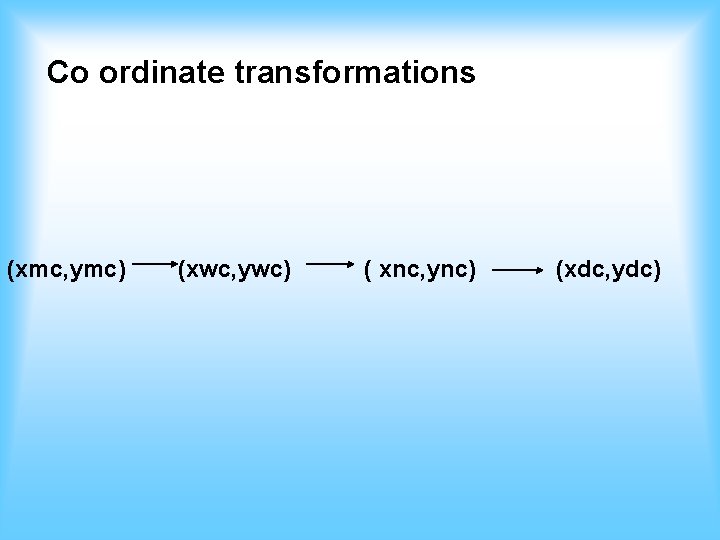 Co ordinate transformations

(xmc,ymc) → (xwc,ywc) → ( xnc,ync) → (xdc,ydc)